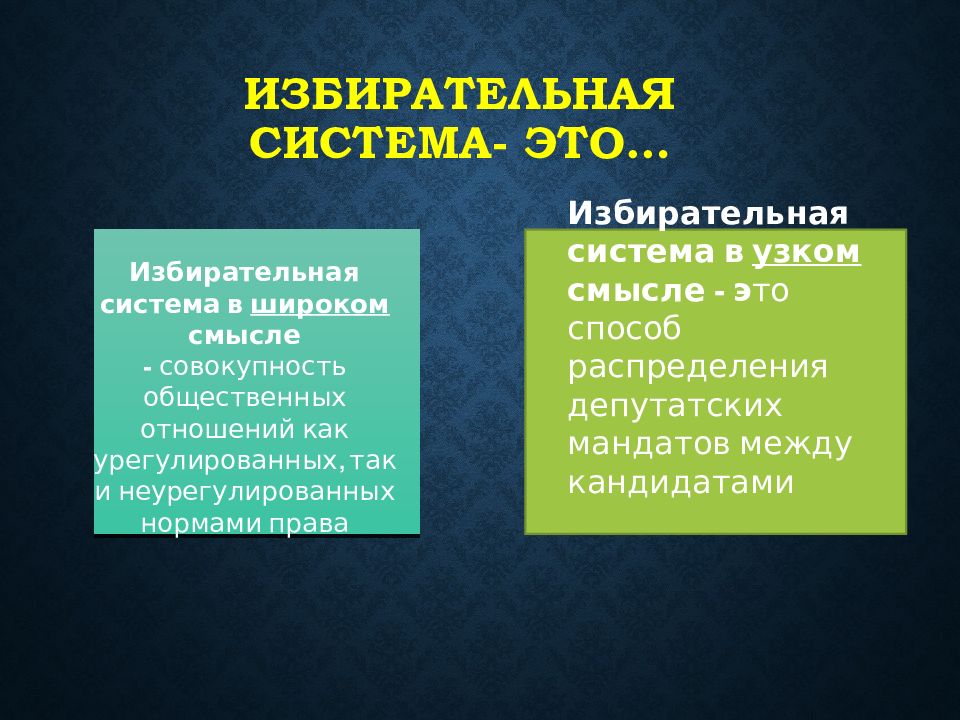 ИЗБИРАТЕЛЬНАЯ СИСТЕМА- ЭТО…

Избирательная система в широком смысле - совокупность общественных отношений как урегулированных, так и неурегулированных нормами права

Избирательная система в узком смысле - это способ распределения депутатских мандатов между кандидатами